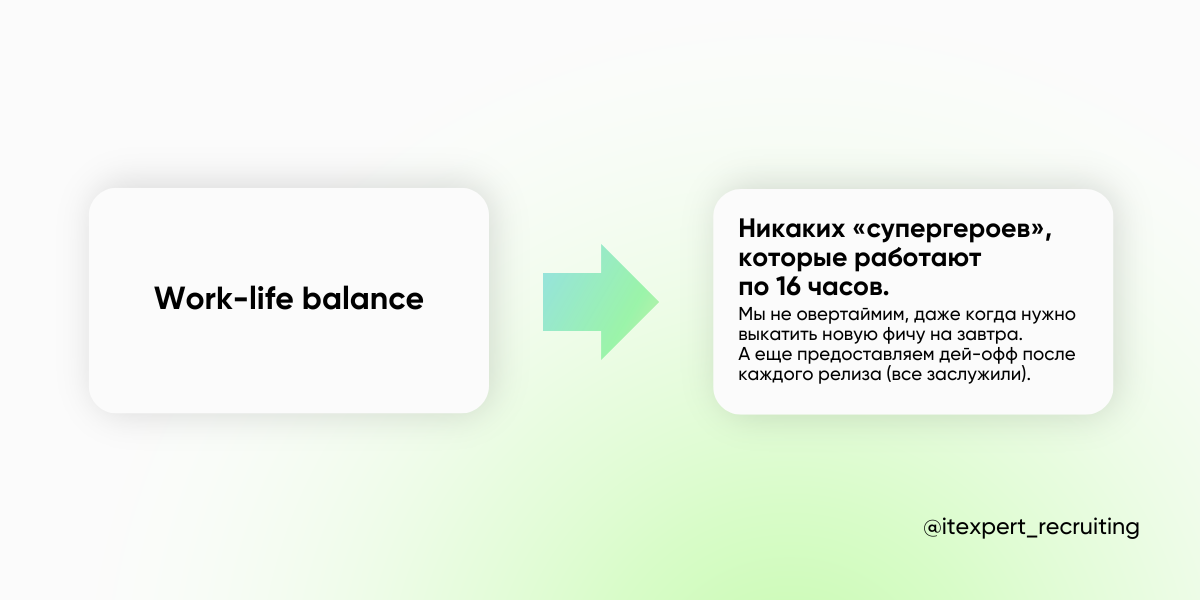 Work-life balance

Никаких «супергероев», которые работают по 16 часов.

Мы не овертаймим, даже когда нужно выкатить новую фичу на завтра. А еще предоставляем дей-офф после каждого релиза (все заслужили).

@itexpert_recruiting